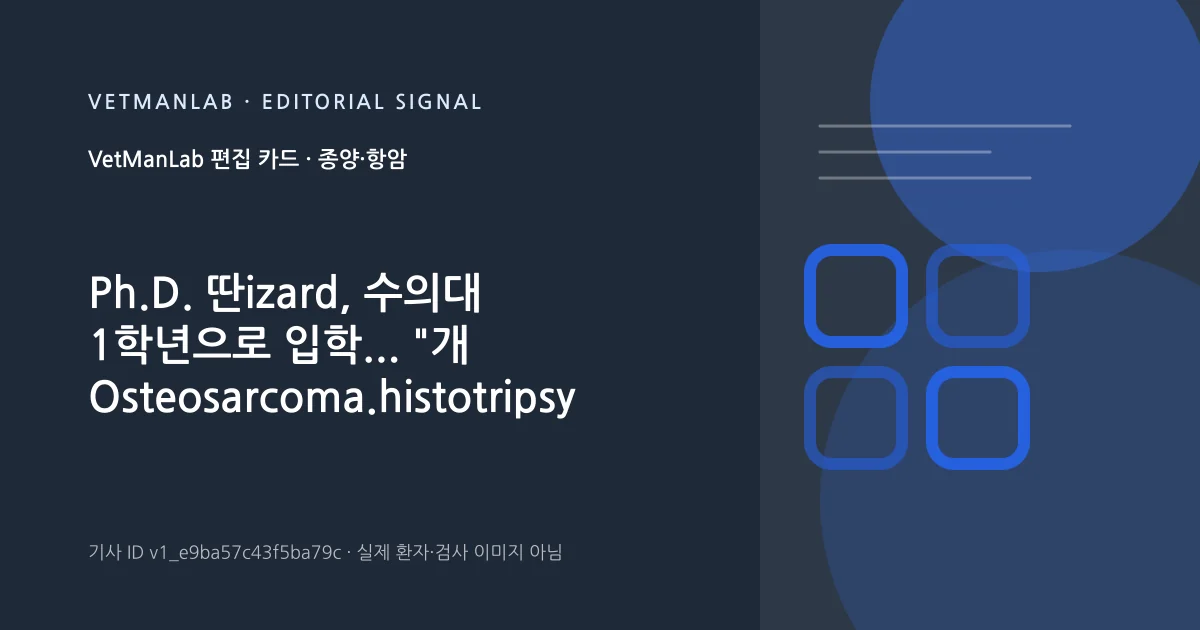 VETMANLAB · EDITORIAL SIGNAL

VetManLab 편집 카드 · 종양·항암

Ph.D. 딴izard, 수의대 1학년으로 입학... "개 Osteosarcoma.histotripsy

기사 ID v1_e9ba57c43f5ba79c · 실제 환자·검사 이미지 아님